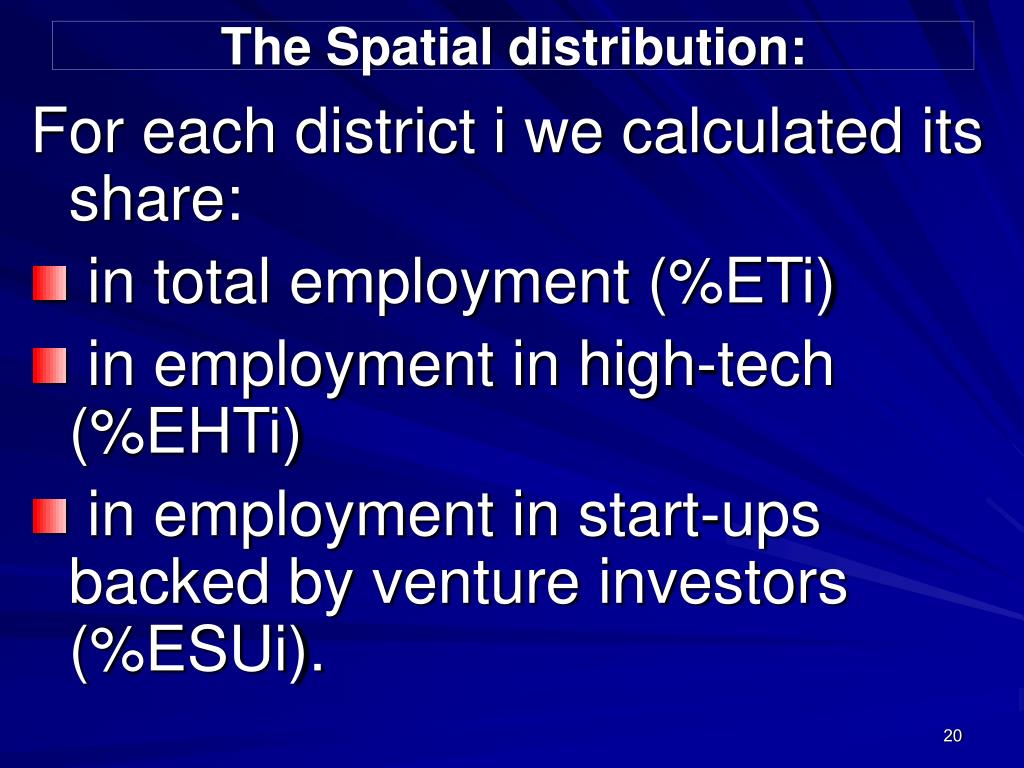 The Spatial distribution:

For each district i we calculated its share:

in total employment (%ETi)

in employment in high-tech (%EHTi)

in employment in start-ups backed by venture investors (%ESUi).

20